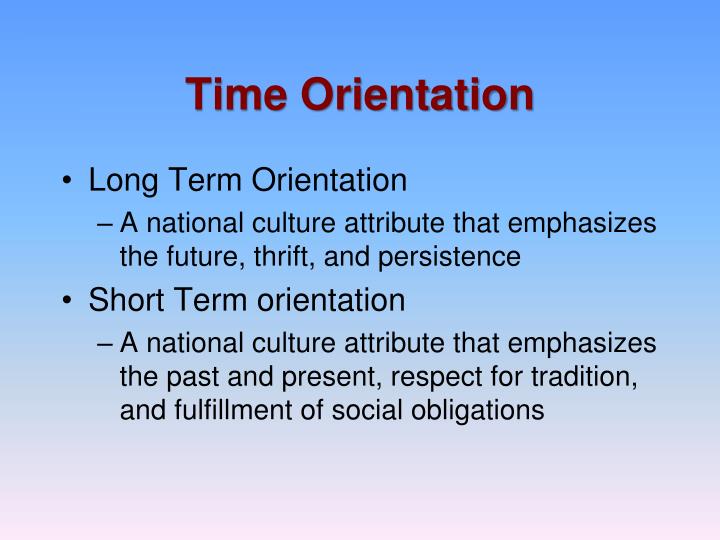 Time Orientation

• Long Term Orientation
– A national culture attribute that emphasizes the future, thrift, and persistence

• Short Term orientation
– A national culture attribute that emphasizes the past and present, respect for tradition, and fulfillment of social obligations